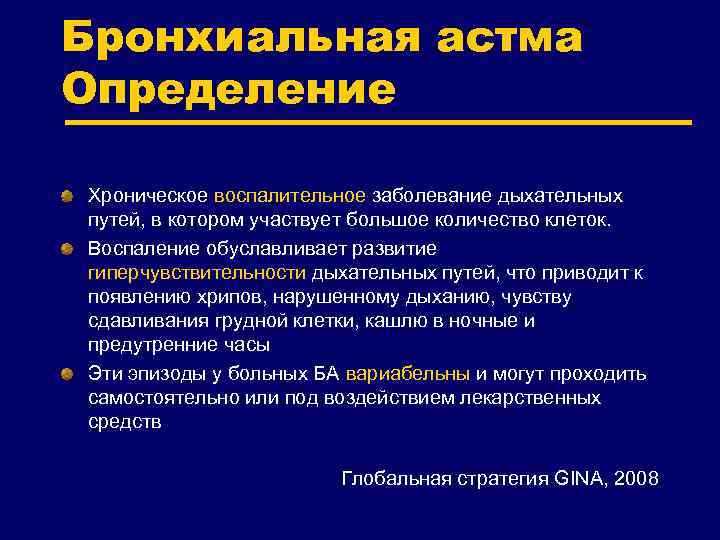 Бронхиальная астма
Определение

Хроническое воспалительное заболевание дыхательных путей, в котором участвует большое количество клеток.

Воспаление обуславливает развитие гиперчувствительности дыхательных путей, что приводит к появлению хрипов, нарушенному дыханию, чувству сдавливания грудной клетки, кашлю в ночные и предутренние часы

Эти эпизоды у больных БА вариабельны и могут проходить самостоятельно или под воздействием лекарственных средств

Глобальная стратегия GINA, 2008